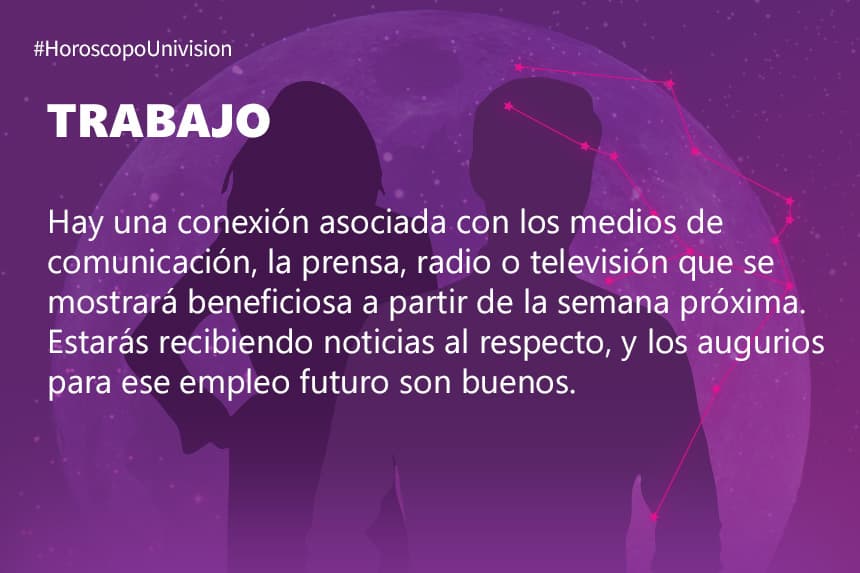 #HoroscopoUnivision

TRABAJO

Hay una conexión asociada con los medios de comunicación, la prensa, radio o televisión que se mostrará beneficiosa a partir de la semana próxima. Estarás recibiendo noticias al respecto, y los augurios para ese empleo futuro son buenos.